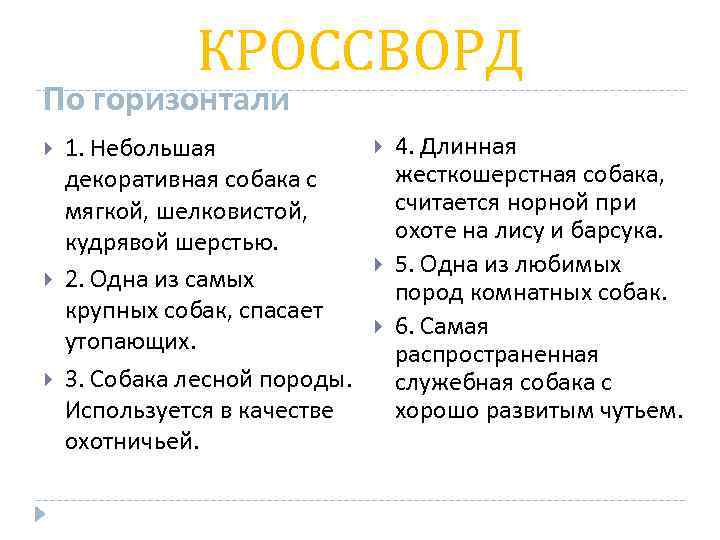 КРОССВОРД

По горизонтали

1. Небольшая декоративная собака с мягкой, шелковистой, кудрявой шерстью.

2. Одна из самых крупных собак, спасает утопающих.

3. Собака лесной породы. Используется в качестве охотничьей.

4. Длинная жесткошерстная собака, считается норной при охоте на лису и барсука.

5. Одна из любимых пород комнатных собак.

6. Самая распространенная служебная собака с хорошо развитым чутьем.